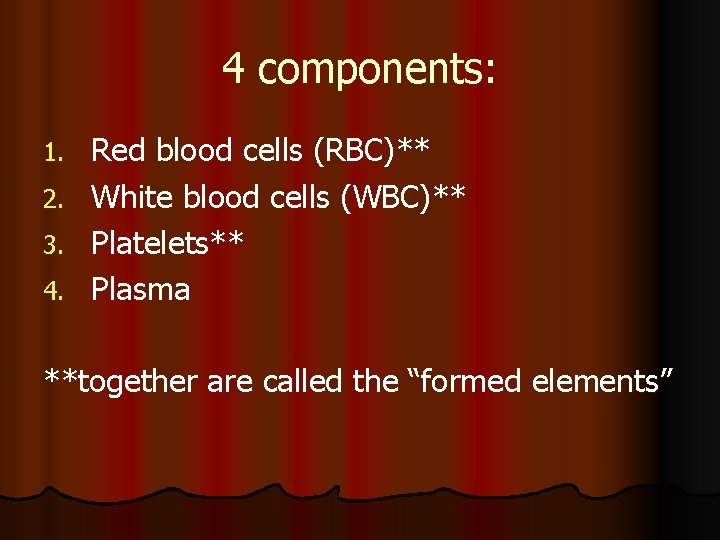 4 components:

1. Red blood cells (RBC)**
2. White blood cells (WBC)**
3. Platelets**
4. Plasma

**together are called the “formed elements”